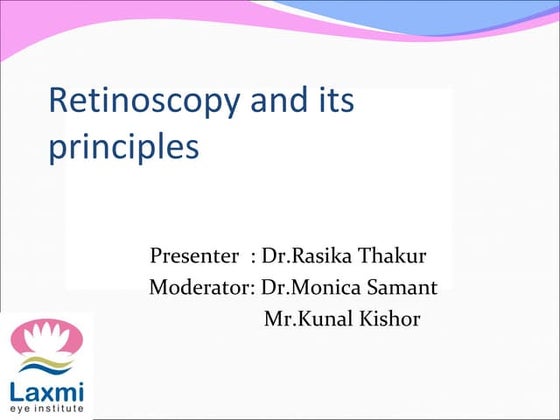 Retinoscopy and its principles

Presenter : Dr.Rasika Thakur
Moderator: Dr.Monica Samant
Mr.Kunal Kishor

Laxmi
eye institute